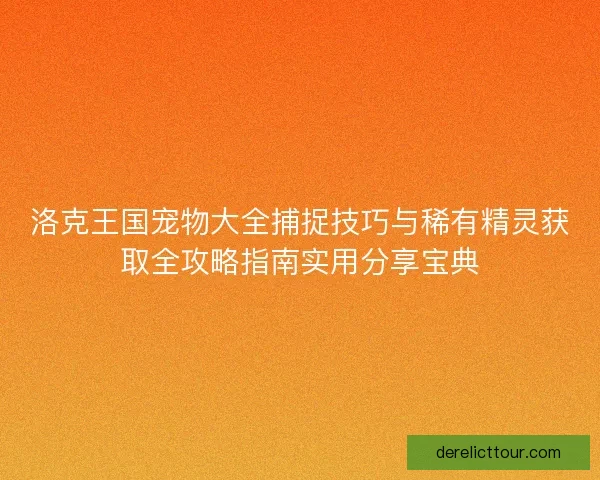 洛克王国宠物大全捕捉技巧与稀有精灵获取全攻略指南实用分享宝典

derelicttour.com